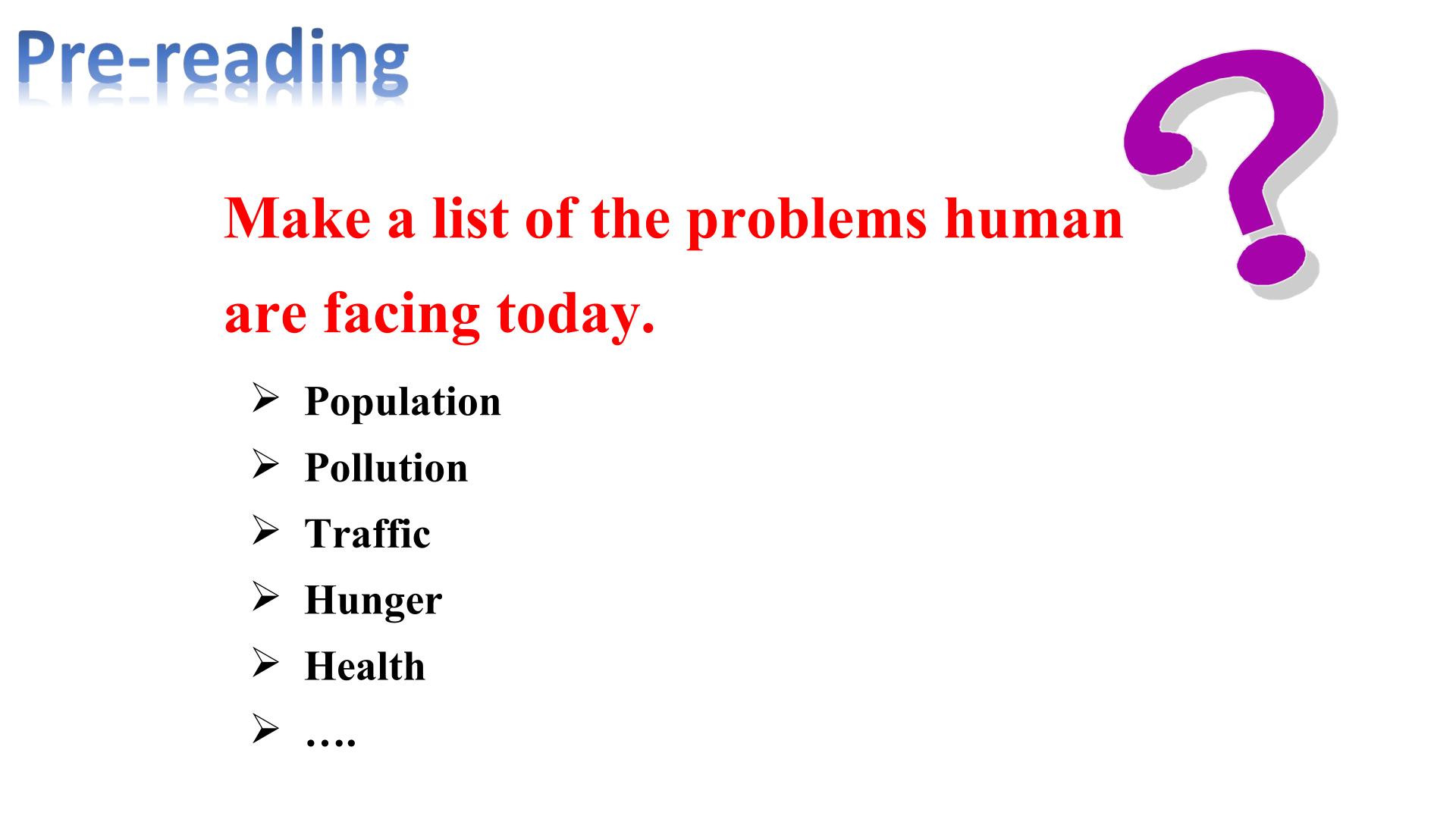 Pre-reading

Make a list of the problems human are facing today.

➢ Population
➢ Pollution
➢ Traffic
➢ Hunger
➢ Health
➢ ….